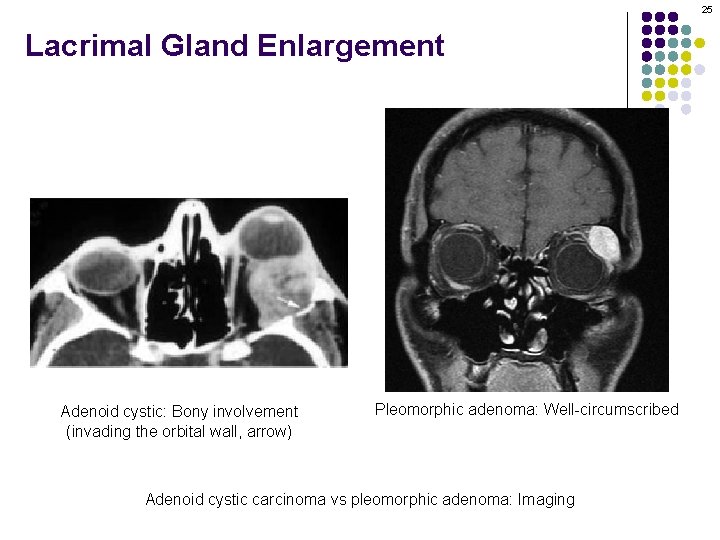 25

Lacrimal Gland Enlargement

Adenoid cystic: Bony involvement (invading the orbital wall, arrow)

Pleomorphic adenoma: Well-circumscribed

Adenoid cystic carcinoma vs pleomorphic adenoma: Imaging